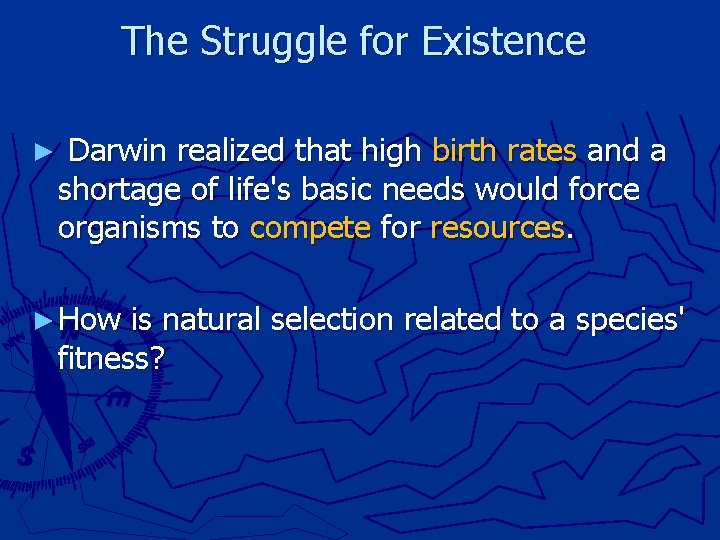 The Struggle for Existence

► Darwin realized that high birth rates and a shortage of life's basic needs would force organisms to compete for resources.

► How is natural selection related to a species' fitness?